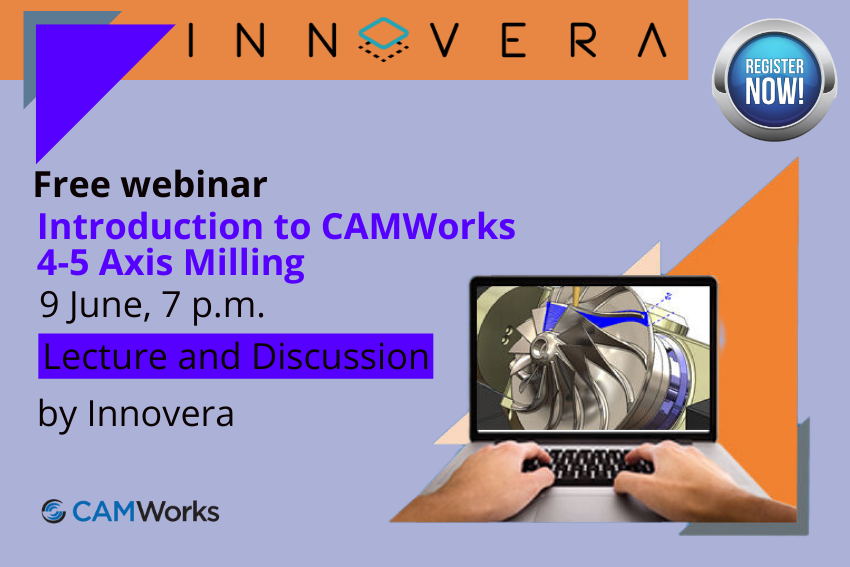 INNOVERA

REGISTER NOW!

Free webinar
Introduction to CAMWorks 4-5 Axis Milling
9 June, 7 p.m.
Lecture and Discussion
by Innovera

CAMWorks